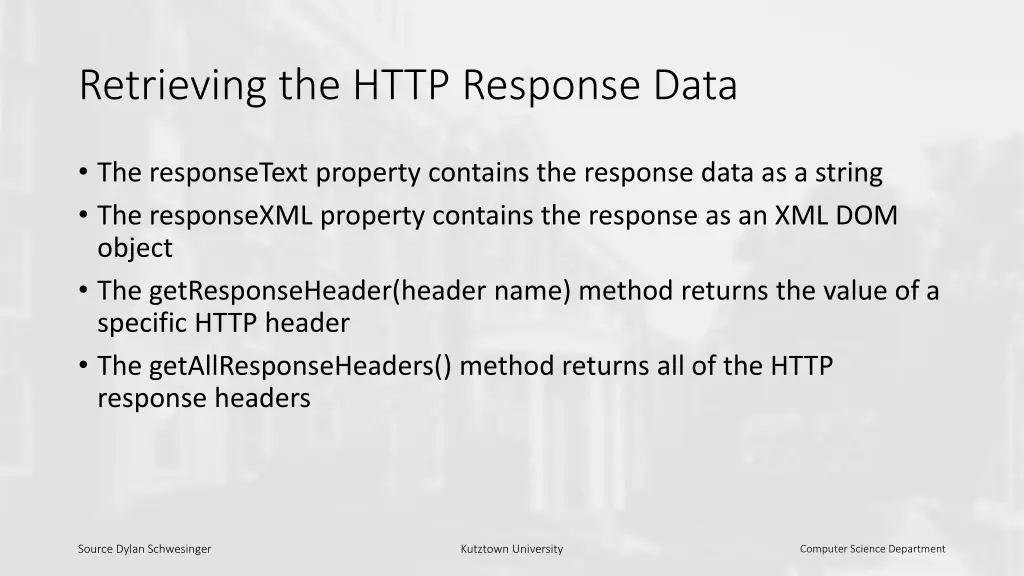 Retrieving the HTTP Response Data

• The responseText property contains the response data as a string
• The responseXML property contains the response as an XML DOM object
• The getResponseHeader(header name) method returns the value of a specific HTTP header
• The getAllResponseHeaders() method returns all of the HTTP response headers

Source Dylan Schwesinger

Kutztown University

Computer Science Department